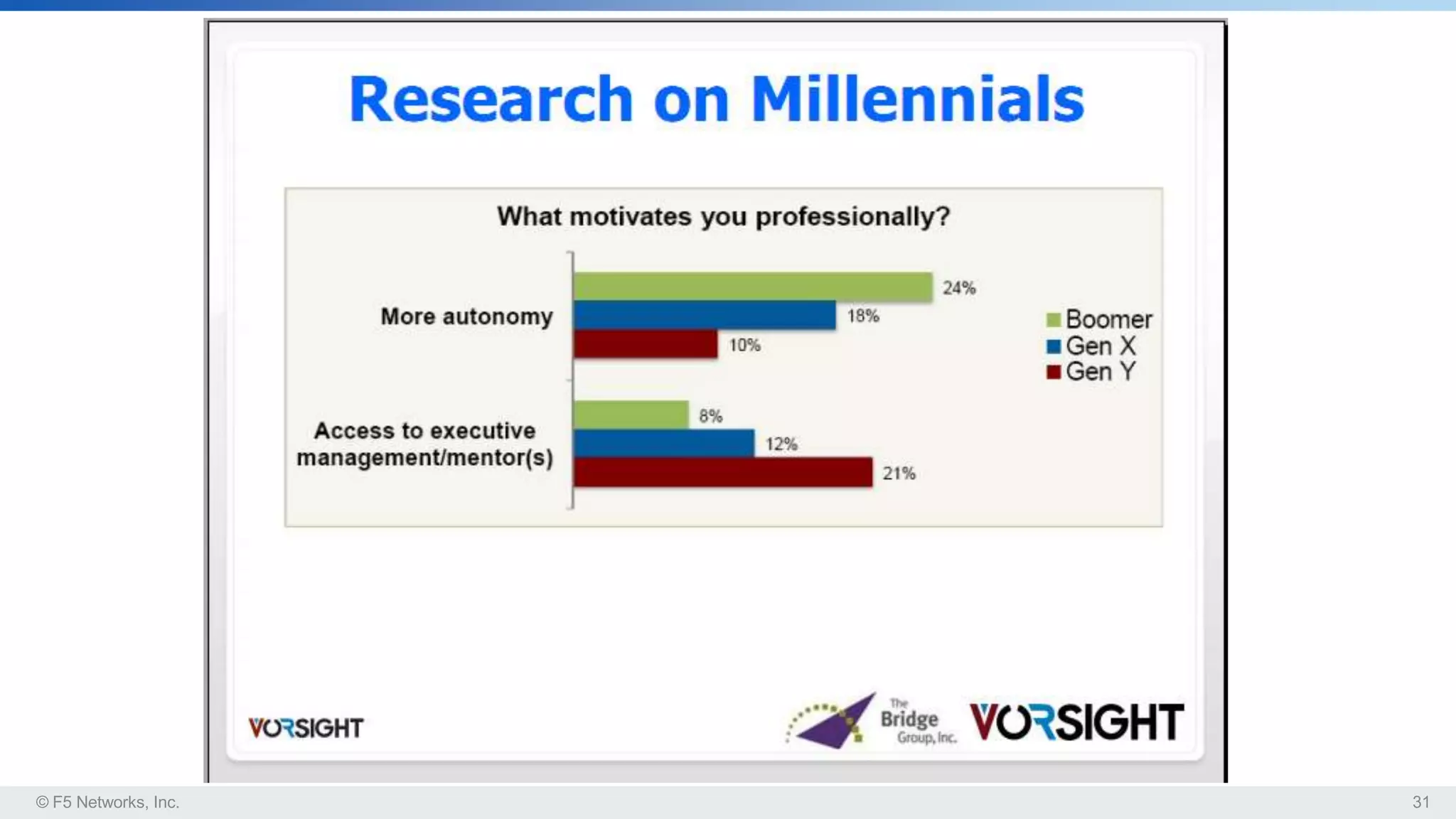 Research on Millennials

What motivates you professionally?

More autonomy

24%

18%

10%

Access to executive management/mentor(s)

8%

12%

21%

Boomer
Gen X
Gen Y

VORSIGHT

The Bridge Group, Inc.

VORSIGHT

© F5 Networks, Inc.

31